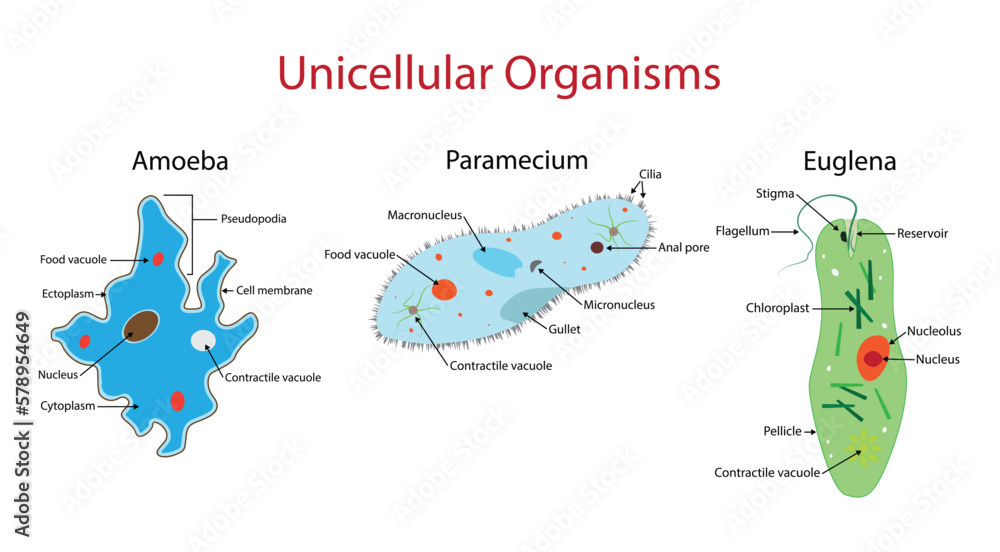 Unicellular Organisms

Amoeba

Pseudopodia
Food vacuole
Ectoplasm
Cell membrane
Nucleus
Contractile vacuole
Cytoplasm

Paramecium

Cilia
Macronucleus
Food vacuole
Anal pore
Micronucleus
Gullet
Contractile vacuole

Euglena

Stigma
Flagellum
Reservoir
Chloroplast
Nucleolus
Nucleus
Pellicle
Contractile vacuole

Adobe Stock | #578954649